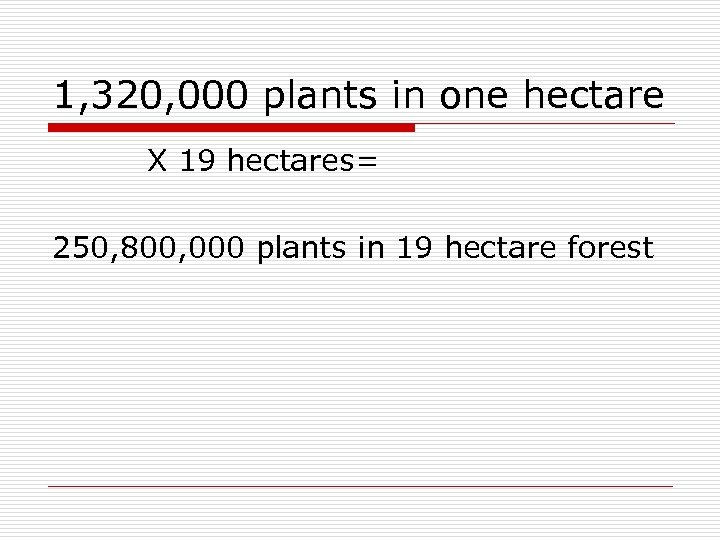 1,320,000 plants in one hectare

X 19 hectares=

250,800,000 plants in 19 hectare forest